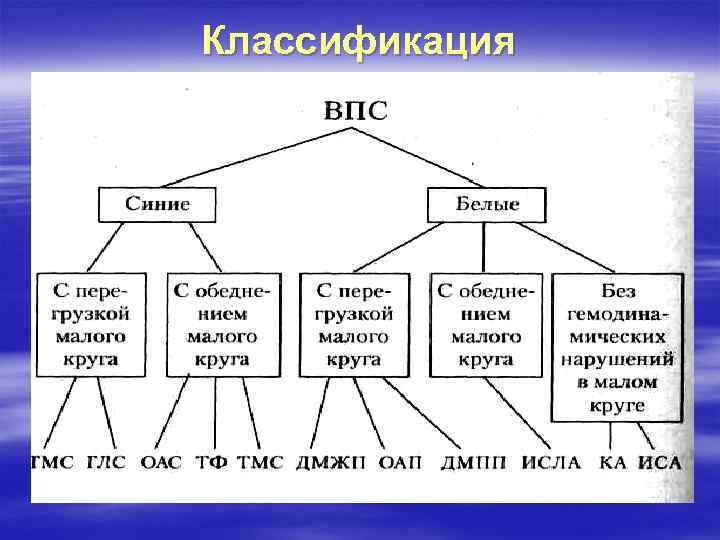 Классификация

ВПС

Синие

Белые

С перегрузкой малого круга

С обеднением малого круга

С перегрузкой малого круга

С обеднением малого круга

Без гемодинамических нарушений в малом круге

ТМС ГЛС ОАС ТФ ТМС ДМЖП ОАП ДМПП ИСЛА КА ИСА